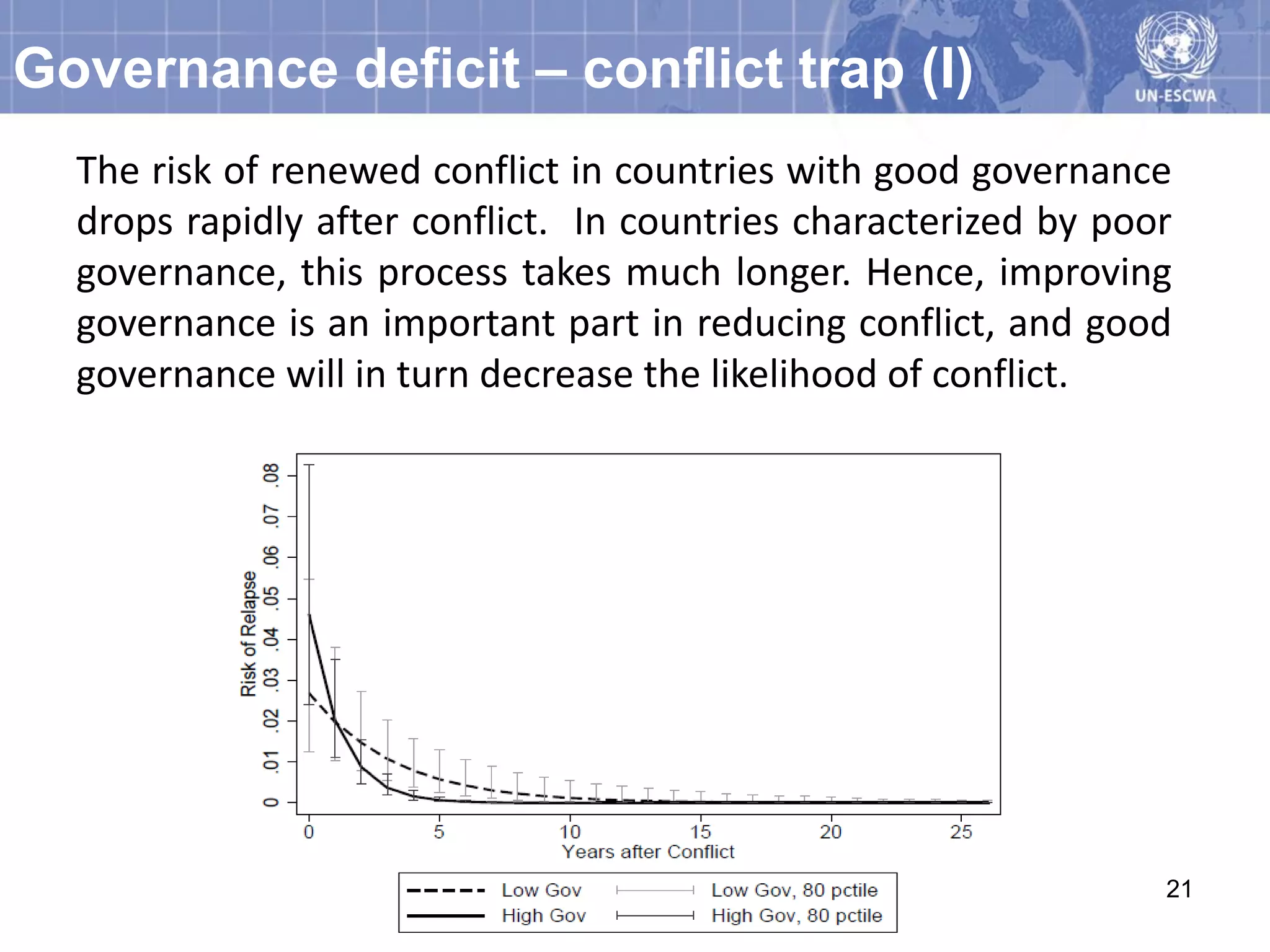 Governance deficit – conflict trap (I)

UN-ESCWA

The risk of renewed conflict in countries with good governance drops rapidly after conflict. In countries characterized by poor governance, this process takes much longer. Hence, improving governance is an important part in reducing conflict, and good governance will in turn decrease the likelihood of conflict.

Risk of Relapse

0 .01 .02 .03 .04 .05 .06 .07 .08

0 5 10 15 20 25

Years after Conflict

Low Gov
High Gov
Low Gov, 80 pctile
High Gov, 80 pctile

21